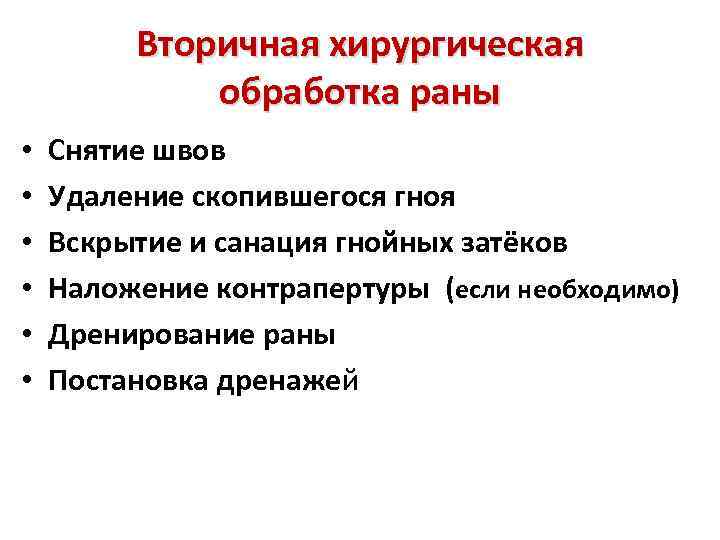 Вторичная хирургическая обработка раны

• Снятие швов
• Удаление скопившегося гноя
• Вскрытие и санация гнойных затёков
• Наложение контрапертуры (если необходимо)
• Дренирование раны
• Постановка дренажей